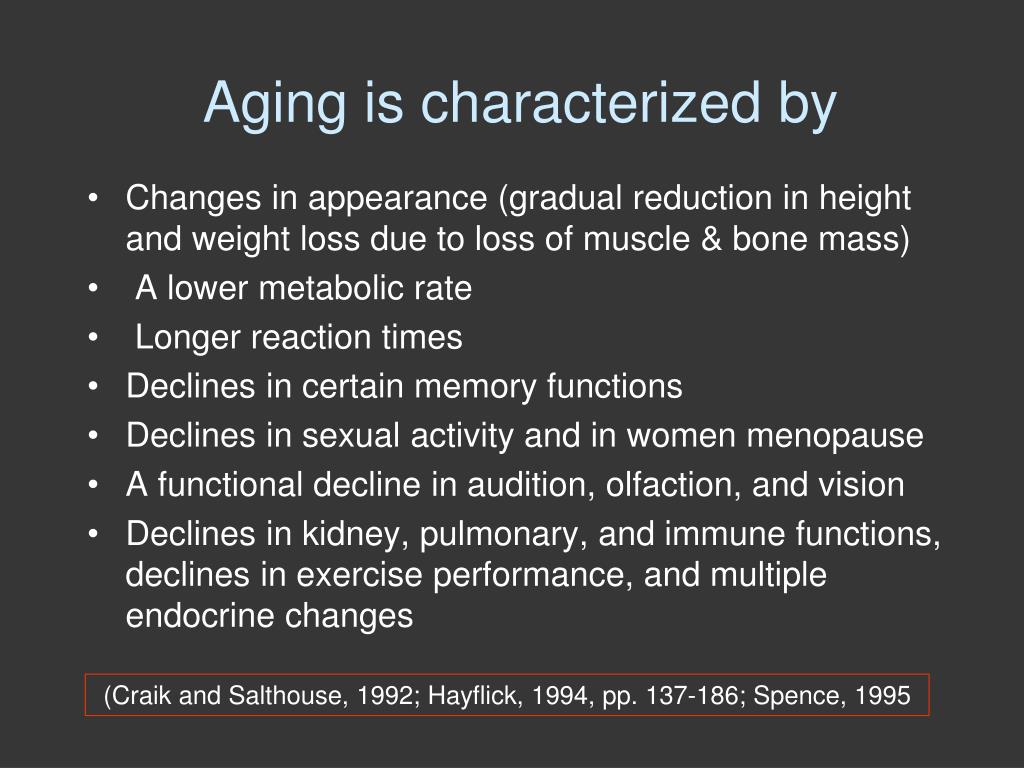 Aging is characterized by

• Changes in appearance (gradual reduction in height and weight loss due to loss of muscle & bone mass)
• A lower metabolic rate
• Longer reaction times
• Declines in certain memory functions
• Declines in sexual activity and in women menopause
• A functional decline in audition, olfaction, and vision
• Declines in kidney, pulmonary, and immune functions, declines in exercise performance, and multiple endocrine changes

(Craik and Salthouse, 1992; Hayflick, 1994, pp. 137-186; Spence, 1995